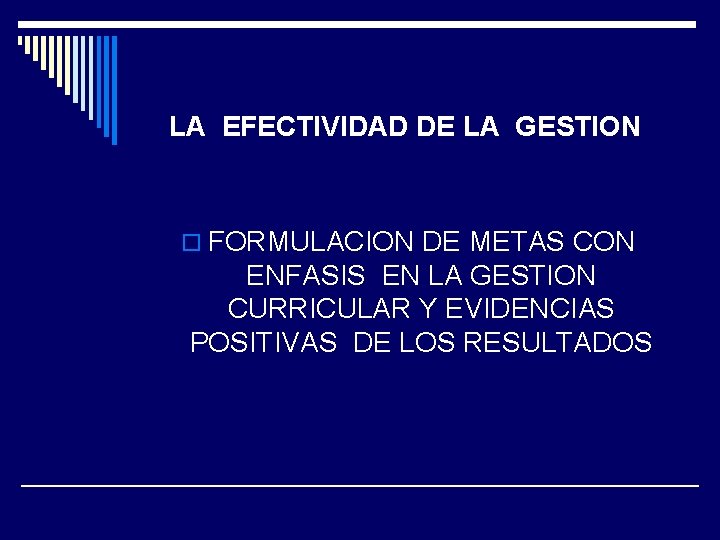 LA EFECTIVIDAD DE LA GESTION

FORMULACION DE METAS CON ENFASIS EN LA GESTION CURRICULAR Y EVIDENCIAS POSITIVAS DE LOS RESULTADOS